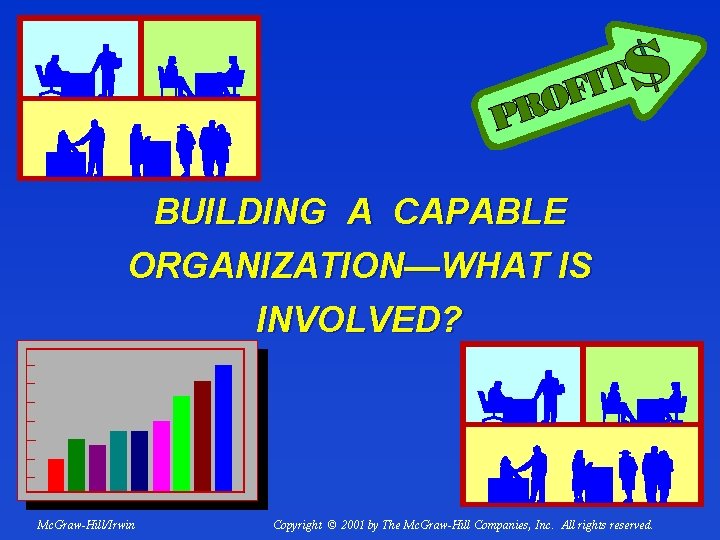 PROFIT$

BUILDING A CAPABLE ORGANIZATION—WHAT IS INVOLVED?

McGraw-Hill/Irwin

Copyright © 2001 by The McGraw-Hill Companies, Inc. All rights reserved.